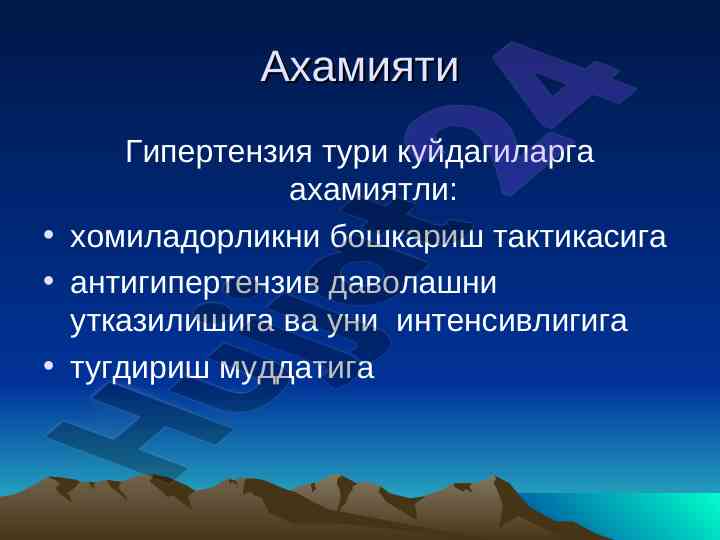 Ахамияти

Гипертензия тури куйдагиларга ахамиятли:

• хомиладорликни бошкариш тактикасига
• антигипертензив даволашни утказилишига ва уни интенсивлигига
• тугдириш муддатига

Hujjat24